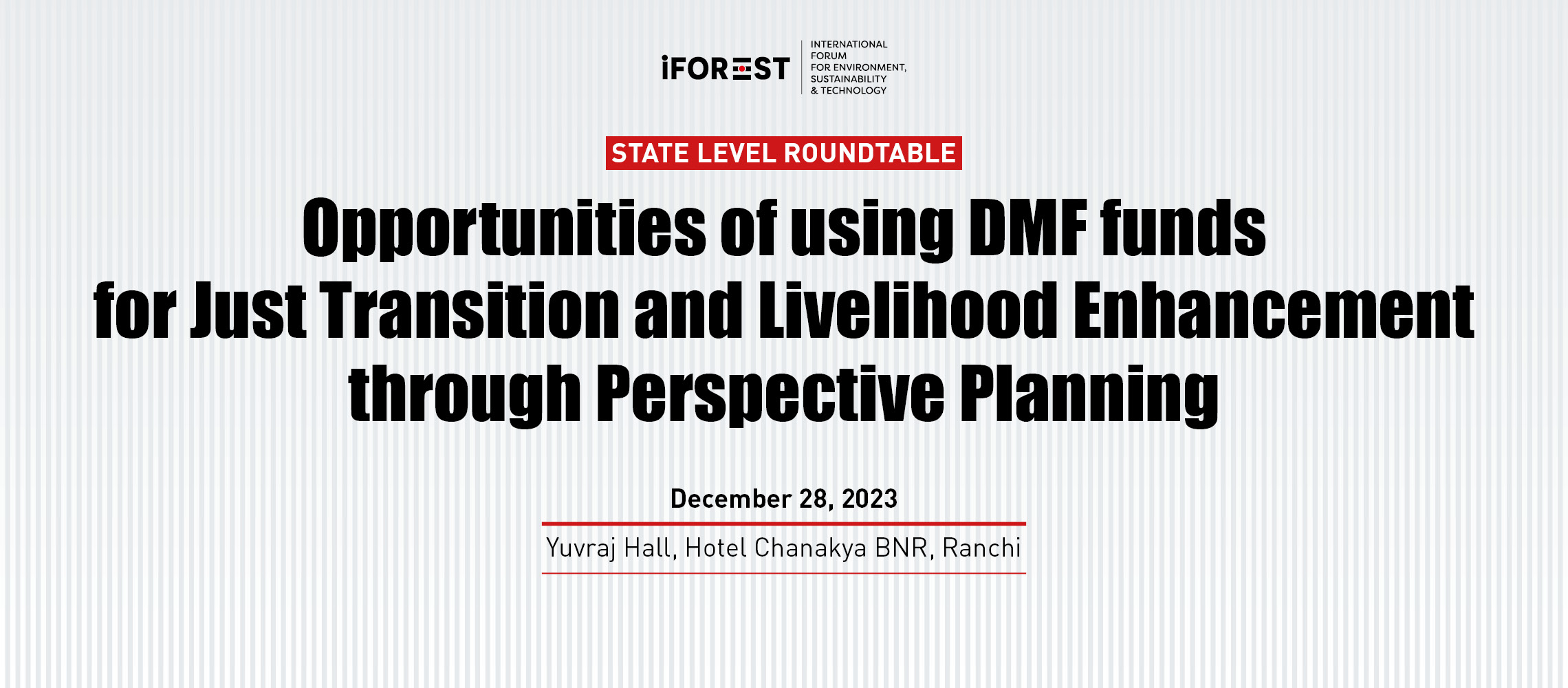 iFOREST
INTERNATIONAL FORUM FOR ENVIRONMENT, SUSTAINABILITY & TECHNOLOGY

STATE LEVEL ROUNDTABLE

Opportunities of using DMF funds for Just Transition and Livelihood Enhancement through Perspective Planning

December 28, 2023

Yuvraj Hall, Hotel Chanakya BNR, Ranchi